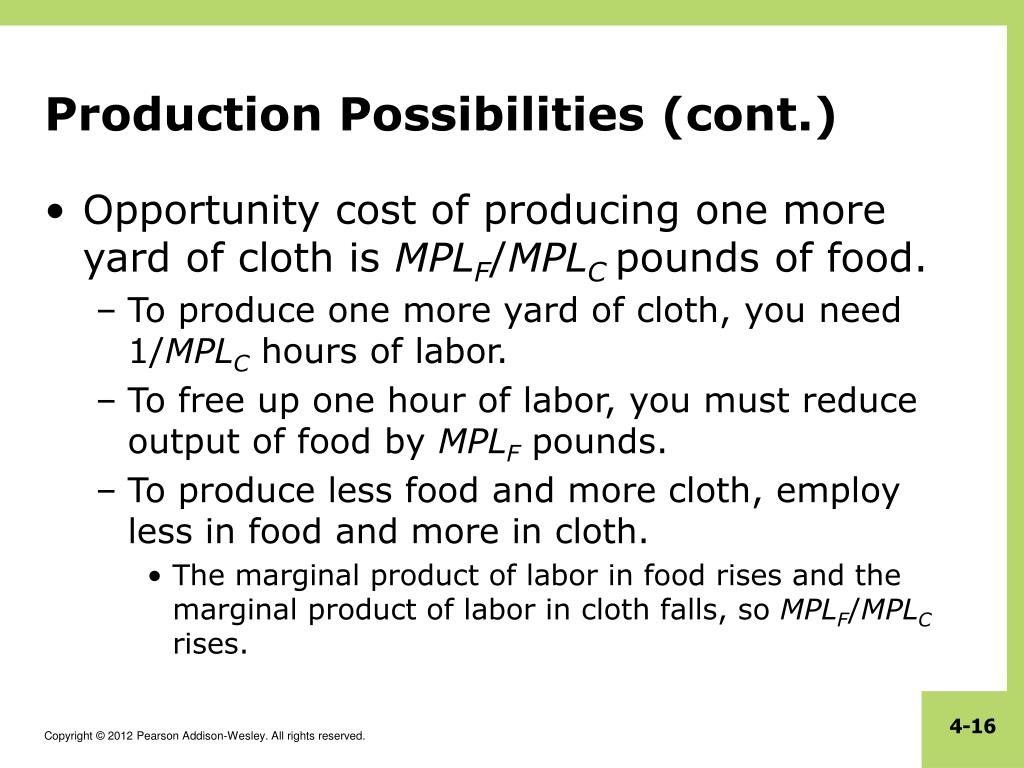 Production Possibilities (cont.)

• Opportunity cost of producing one more yard of cloth is $MPL_F/MPL_C$ pounds of food.

– To produce one more yard of cloth, you need $1/MPL_C$ hours of labor.

– To free up one hour of labor, you must reduce output of food by $MPL_F$ pounds.

– To produce less food and more cloth, employ less in food and more in cloth.

• The marginal product of labor in food rises and the marginal product of labor in cloth falls, so $MPL_F/MPL_C$ rises.

Copyright © 2012 Pearson Addison-Wesley. All rights reserved.

4-16